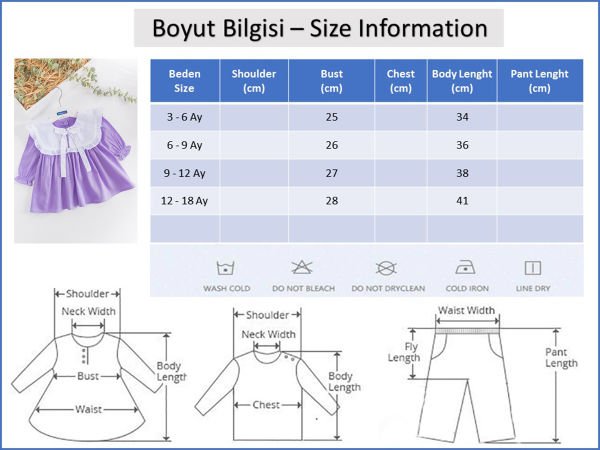 Boyut Bilgisi – Size Information

| Beden Size | Shoulder (cm) | Bust (cm) | Chest (cm) | Body Lenght (cm) | Pant Lenght (cm) |
|---|---|---|---|---|---|
| 3 - 6 Ay | | 25 | | 34 | |
| 6 - 9 Ay | | 26 | | 36 | |
| 9 - 12 Ay | | 27 | | 38 | |
| 12 - 18 Ay | | 28 | | 41 | |
| | | | | | |

WASH COLD
DO NOT BLEACH
DO NOT DRYCLEAN
COLD IRON
LINE DRY

Shoulder
Neck Width
Bust
Waist
Body Length

Shoulder
Neck Width
Chest
Body Length

Waist Width
Fly Length
Pant Length